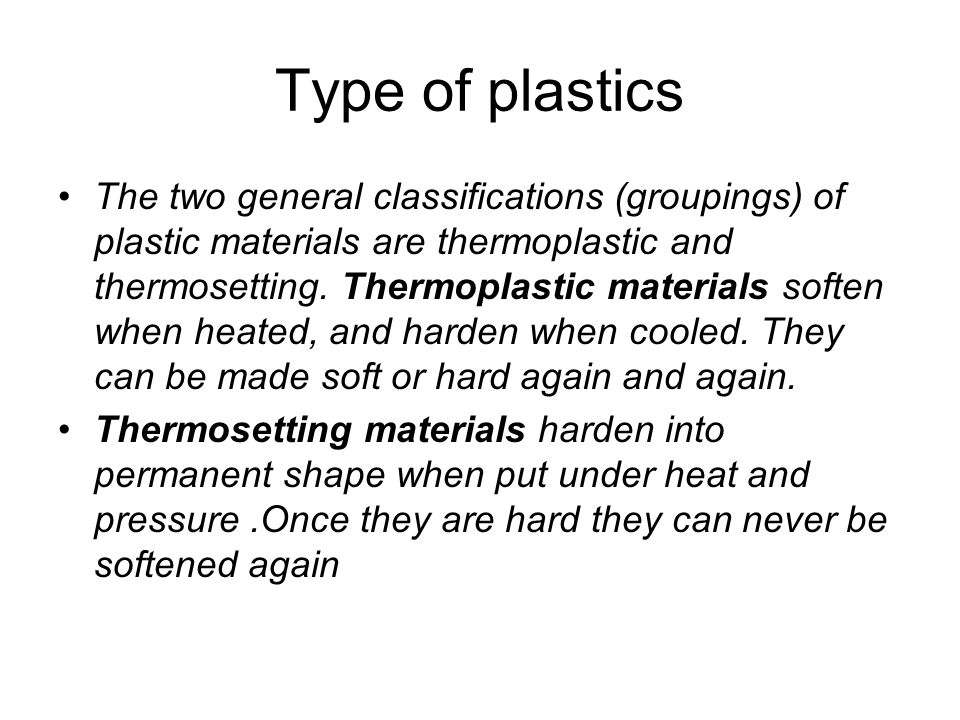 Type of plastics

• The two general classifications (groupings) of plastic materials are thermoplastic and thermosetting. Thermoplastic materials soften when heated, and harden when cooled. They can be made soft or hard again and again.

• Thermosetting materials harden into permanent shape when put under heat and pressure .Once they are hard they can never be softened again